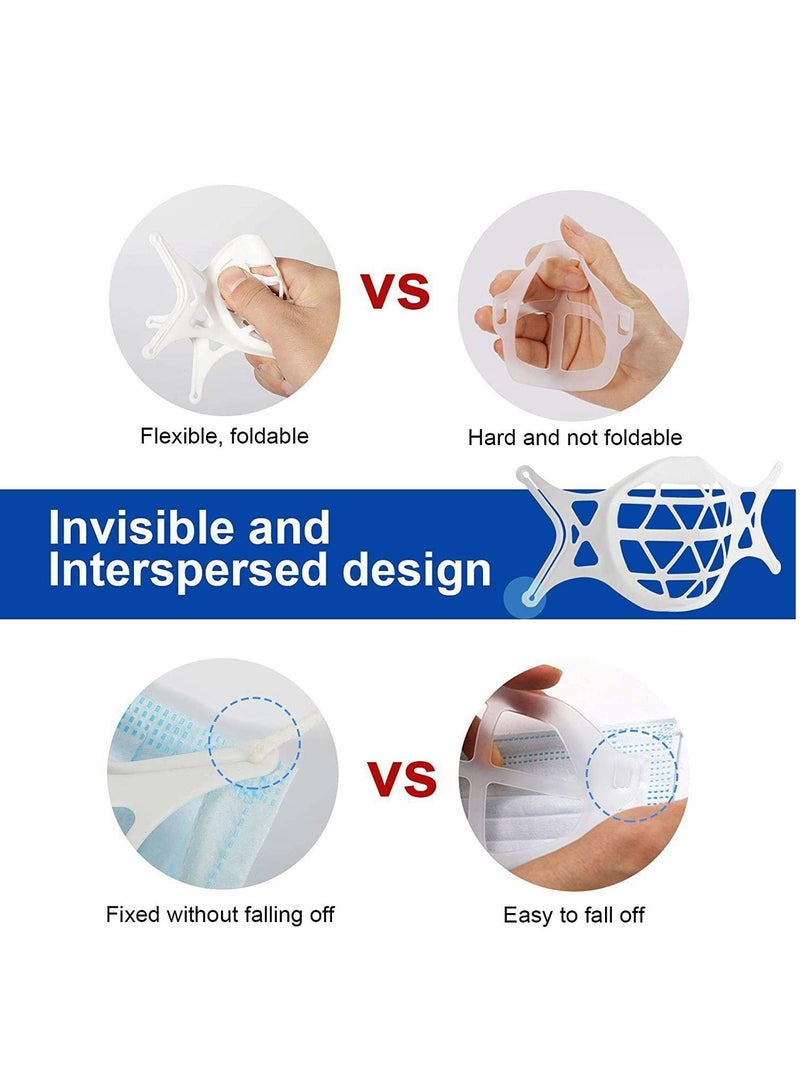 VS

Flexible, foldable

Hard and not foldable

Invisible and Interspersed design

VS

Fixed without falling off

Easy to fall off